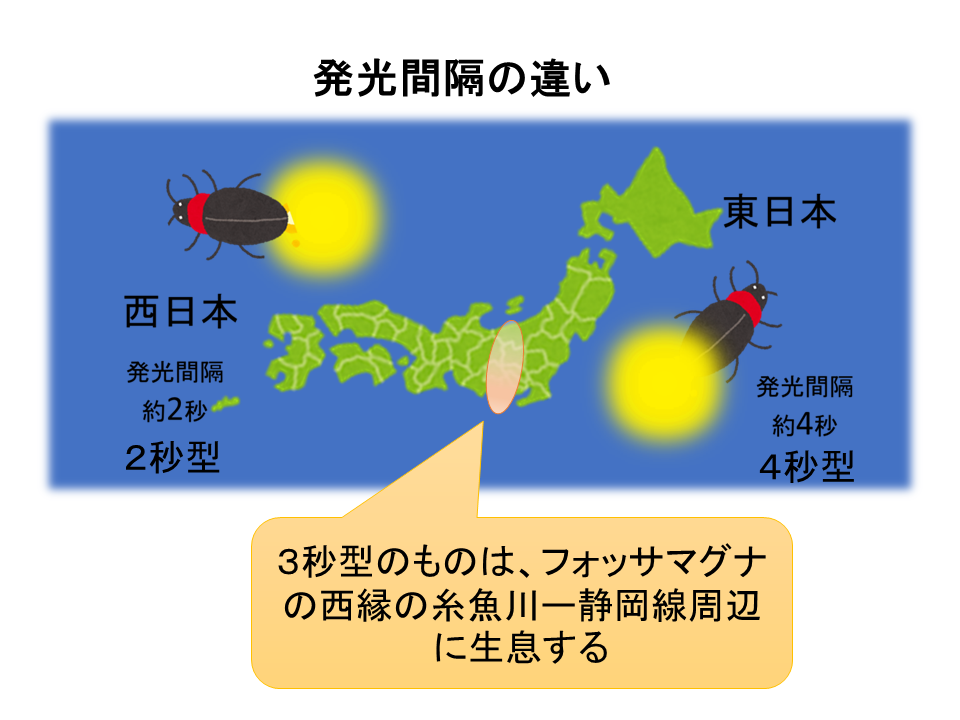 発光間隔の違い

東日本

西日本

発光間隔
約2秒
2秒型

発光間隔
約4秒
4秒型

3秒型のものは、フォッサマグナの西縁の糸魚川ー静岡線周辺に生息する